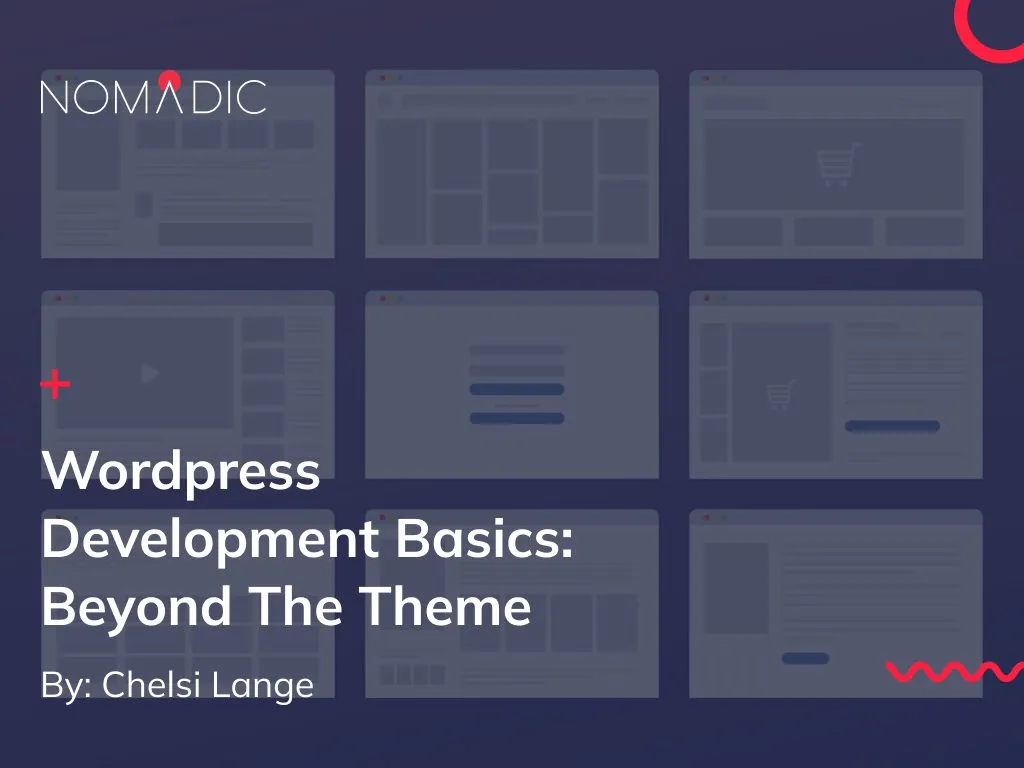 NOMADIC

Wordpress Development Basics: Beyond The Theme

By: Chelsi Lange